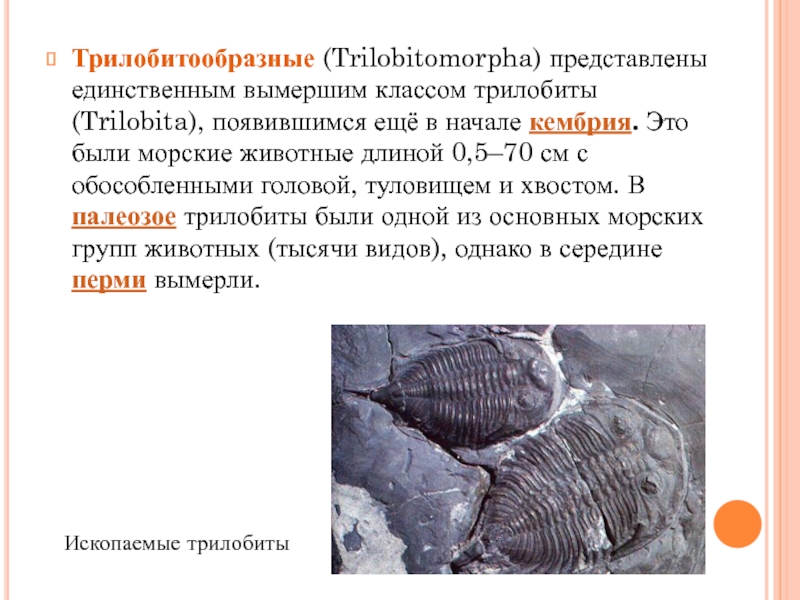 Трилобитообразные (Trilobitomorpha) представлены единственным вымершим классом трилобиты (Trilobita), появившимся ещё в начале кембрия. Это были морские животные длиной 0,5–70 см с обособленными головой, туловищем и хвостом. В палеозое трилобиты были одной из основных морских групп животных (тысячи видов), однако в середине перми вымерли.

Ископаемые трилобиты